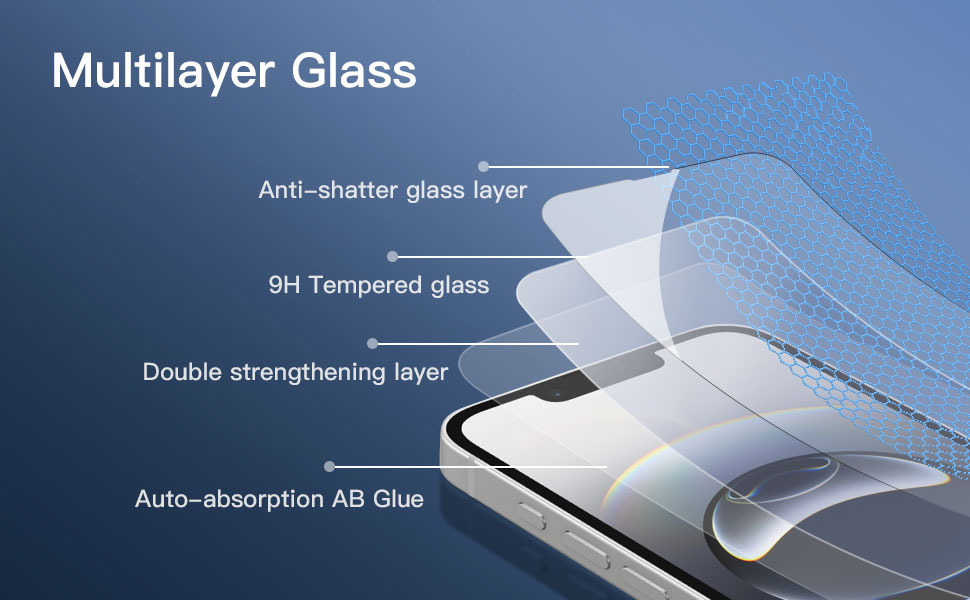 Multilayer Glass

Anti-shatter glass layer

9H Tempered glass

Double strengthening layer

Auto-absorption AB Glue